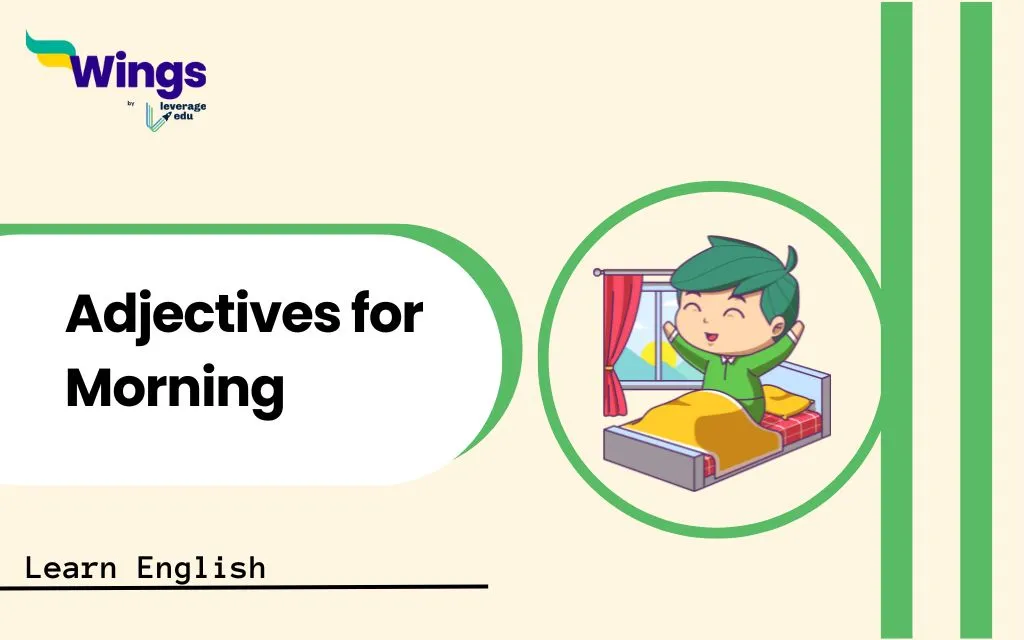 Wings
by leverage edu

Adjectives for Morning

Learn English